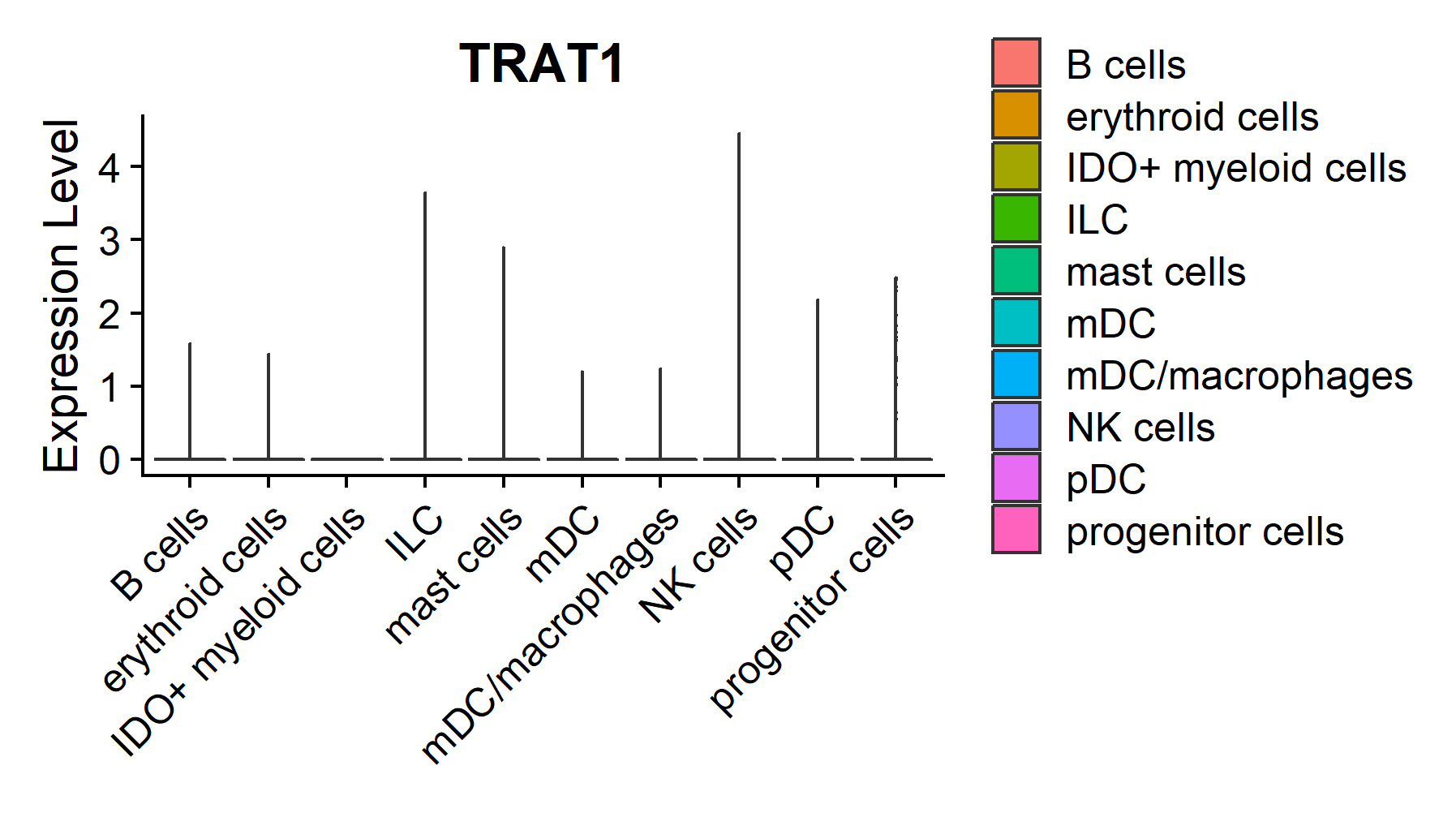 TRAT1

Expression Level

4
3
2
1
0

B cells
erythroid cells
IDO+ myeloid cells
ILC
mast cells
mDC
mDC/macrophages
NK cells
pDC
progenitor cells

B cells
erythroid cells
IDO+ myeloid cells
ILC
mast cells
mDC
mDC/macrophages
NK cells
pDC
progenitor cells